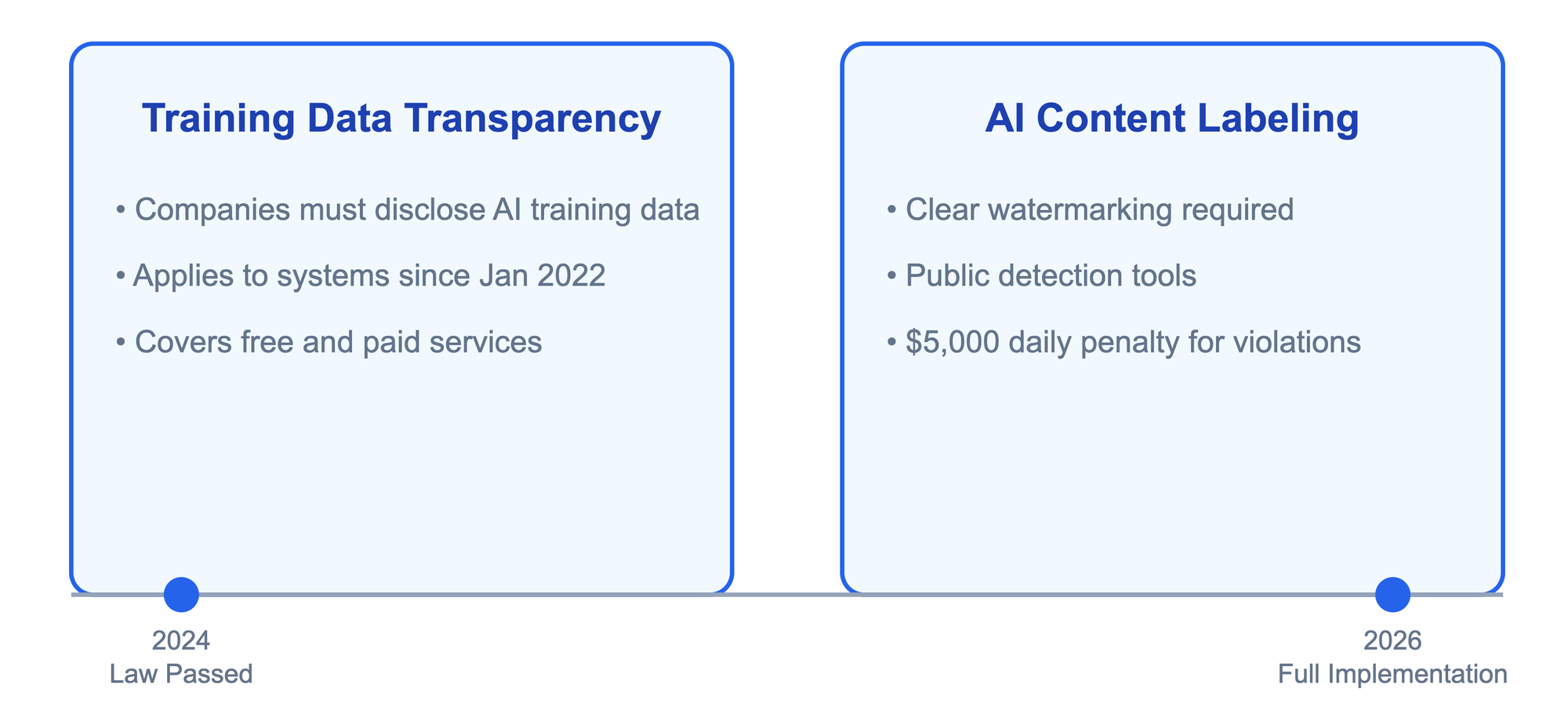 Training Data Transparency

• Companies must disclose AI training data

• Applies to systems since Jan 2022

• Covers free and paid services

AI Content Labeling

• Clear watermarking required

• Public detection tools

• \$5,000 daily penalty for violations

2024
Law Passed

2026
Full Implementation